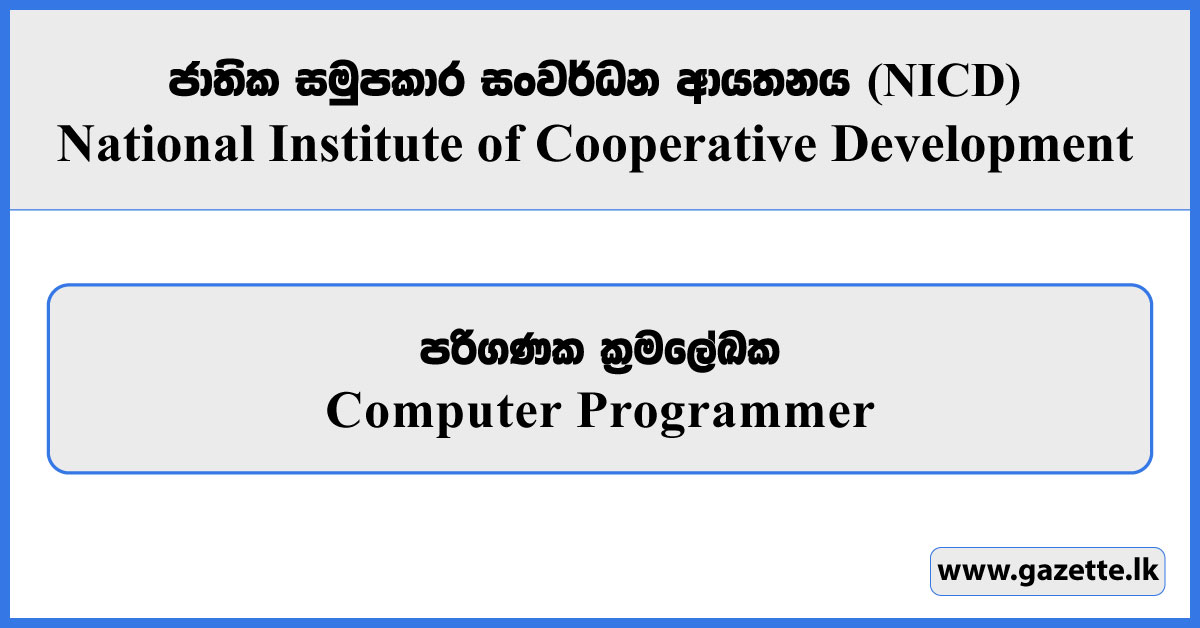 ජාතික සමුපකාර සංවර්ධන ආයතනය (NICD)
National Institute of Cooperative Development

පරිගණක ක්‍රමලේඛක
Computer Programmer

www.gazette.lk